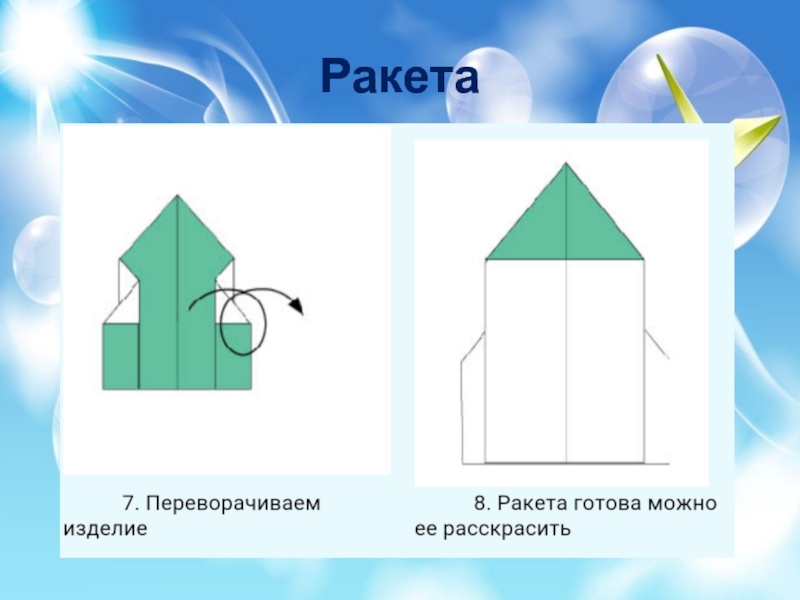 Ракета

7. Переворачиваем изделие

8. Ракета готова можно ее расскрасить